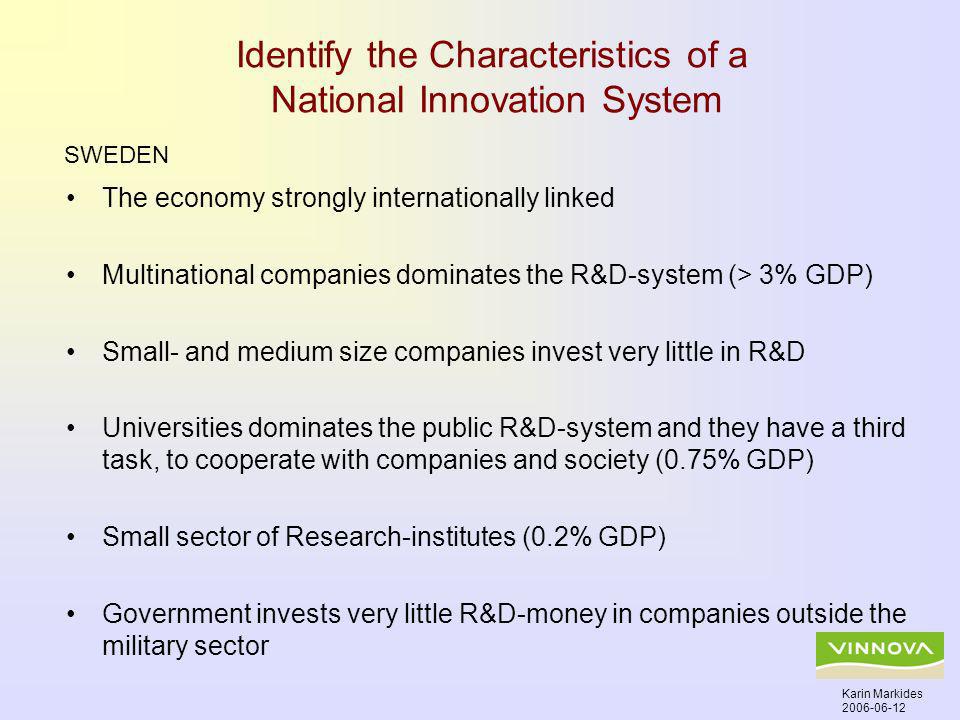 Identify the Characteristics of a National Innovation System

SWEDEN

• The economy strongly internationally linked

• Multinational companies dominates the R&D-system (> 3% GDP)

• Small- and medium size companies invest very little in R&D

• Universities dominates the public R&D-system and they have a third task, to cooperate with companies and society (0.75% GDP)

• Small sector of Research-institutes (0.2% GDP)

• Government invests very little R&D-money in companies outside the military sector

VINNOVA

Karin Markides
2006-06-12